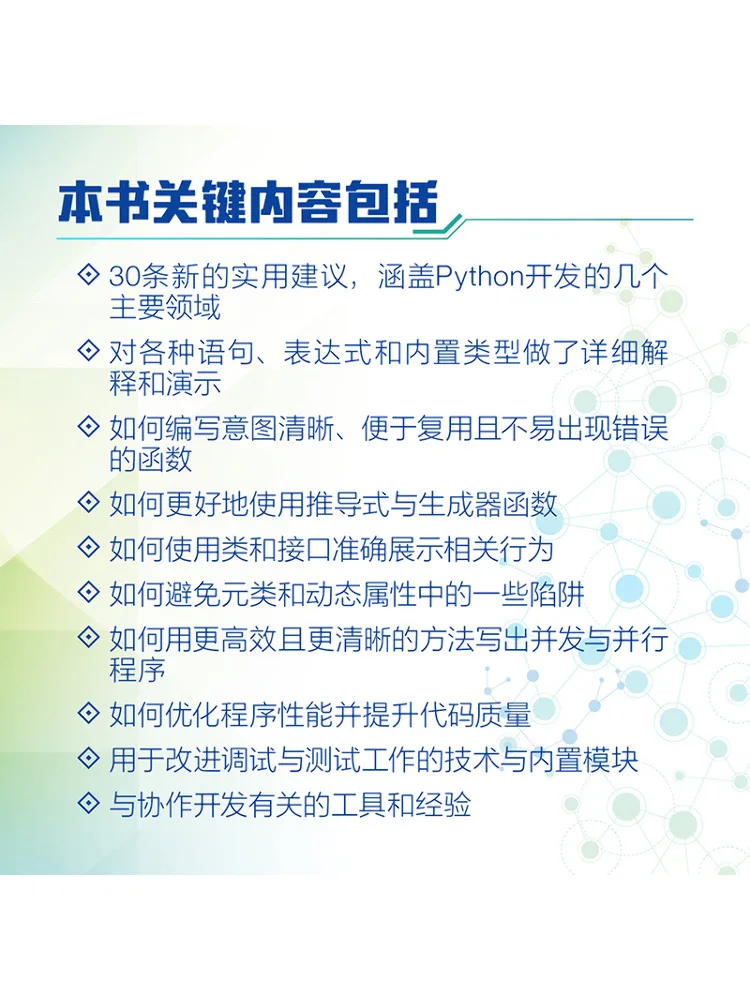 本书关键内容包括

◇ 30条新的实用建议，涵盖Python开发的几个主要领域

◇ 对各种语句、表达式和内置类型做了详细解释和演示

◇ 如何编写意图清晰、便于复用且不易出现错误的函数

◇ 如何更好地使用推导式与生成器函数

◇ 如何使用类和接口准确展示相关行为

◇ 如何避免元类和动态属性中的一些陷阱

◇ 如何用更高效且更清晰的方法写出并发与并行程序

◇ 如何优化程序性能并提升代码质量

◇ 用于改进调试与测试工作的技术与内置模块

◇ 与协作开发有关的工具和经验